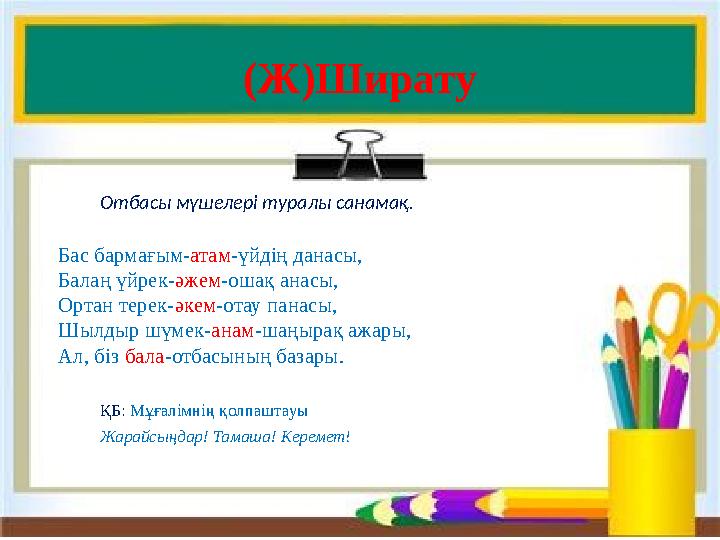 (Ж)Ширату

Отбасы мүшелері туралы санамақ.

Бас бармағым-атам-үйдің данасы,
Балаң үйрек-әжем-ошақ анасы,
Ортан терек-әкем-отау панасы,
Шылдыр шүмек-анам-шаңырақ ажары,
Ал, біз бала-отбасының базары.

ҚБ: Мұғалімнің қолпаштауы
Жарайсыңдар! Тамаша! Керемет!